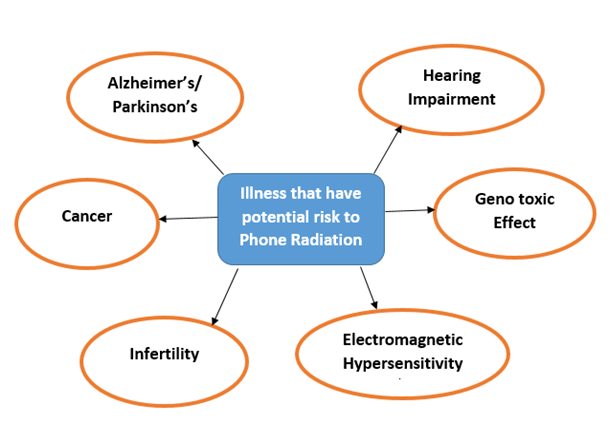 Illness that have potential risk to Phone Radiation

Alzheimer's/ Parkinson's

Hearing Impairment

Cancer

Geno toxic Effect

Infertility

Electromagnetic Hypersensitivity